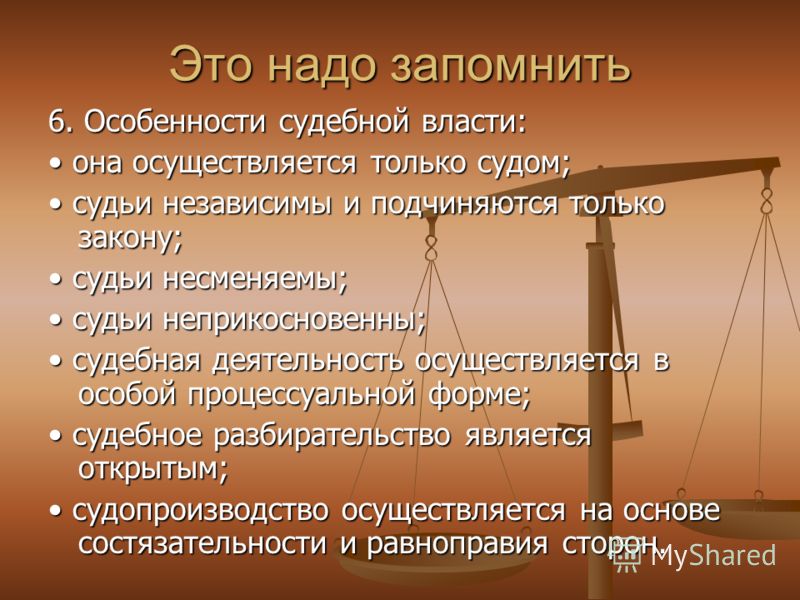 Это надо запомнить

6. Особенности судебной власти:

• она осуществляется только судом;

• судьи независимы и подчиняются только закону;

• судьи несменяемы;

• судьи неприкосновенны;

• судебная деятельность осуществляется в особой процессуальной форме;

• судебное разбирательство является открытым;

• судопроизводство осуществляется на основе состязательности и равноправия сторон.

MyShared